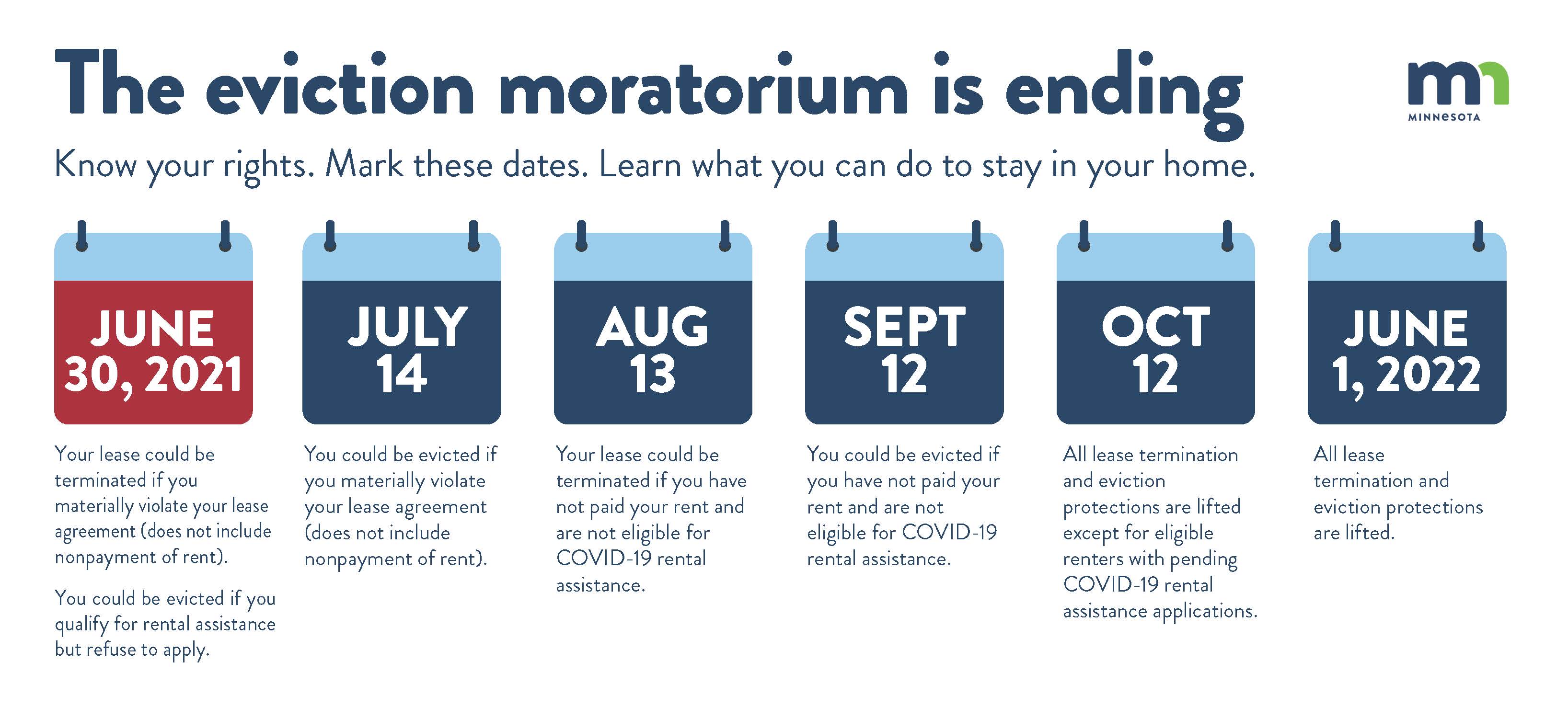 The eviction moratorium is ending

mn
MINNESOTA

Know your rights. Mark these dates. Learn what you can do to stay in your home.

JUNE 30, 2021

Your lease could be terminated if you materially violate your lease agreement (does not include nonpayment of rent).

You could be evicted if you qualify for rental assistance but refuse to apply.

JULY 14

You could be evicted if you materially violate your lease agreement (does not include nonpayment of rent).

AUG 13

Your lease could be terminated if you have not paid your rent and are not eligible for COVID-19 rental assistance.

SEPT 12

You could be evicted if you have not paid your rent and are not eligible for COVID-19 rental assistance.

OCT 12

All lease termination and eviction protections are lifted except for eligible renters with pending COVID-19 rental assistance applications.

JUNE 1, 2022

All lease termination and eviction protections are lifted.